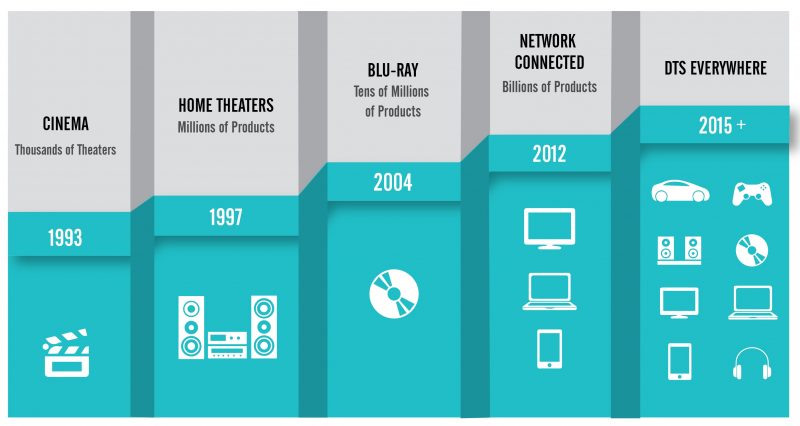 CINEMA
Thousands of Theaters

1993

HOME THEATERS
Millions of Products

1997

BLU-RAY
Tens of Millions of Products

2004

NETWORK CONNECTED
Billions of Products

2012

DTS EVERYWHERE

2015 +